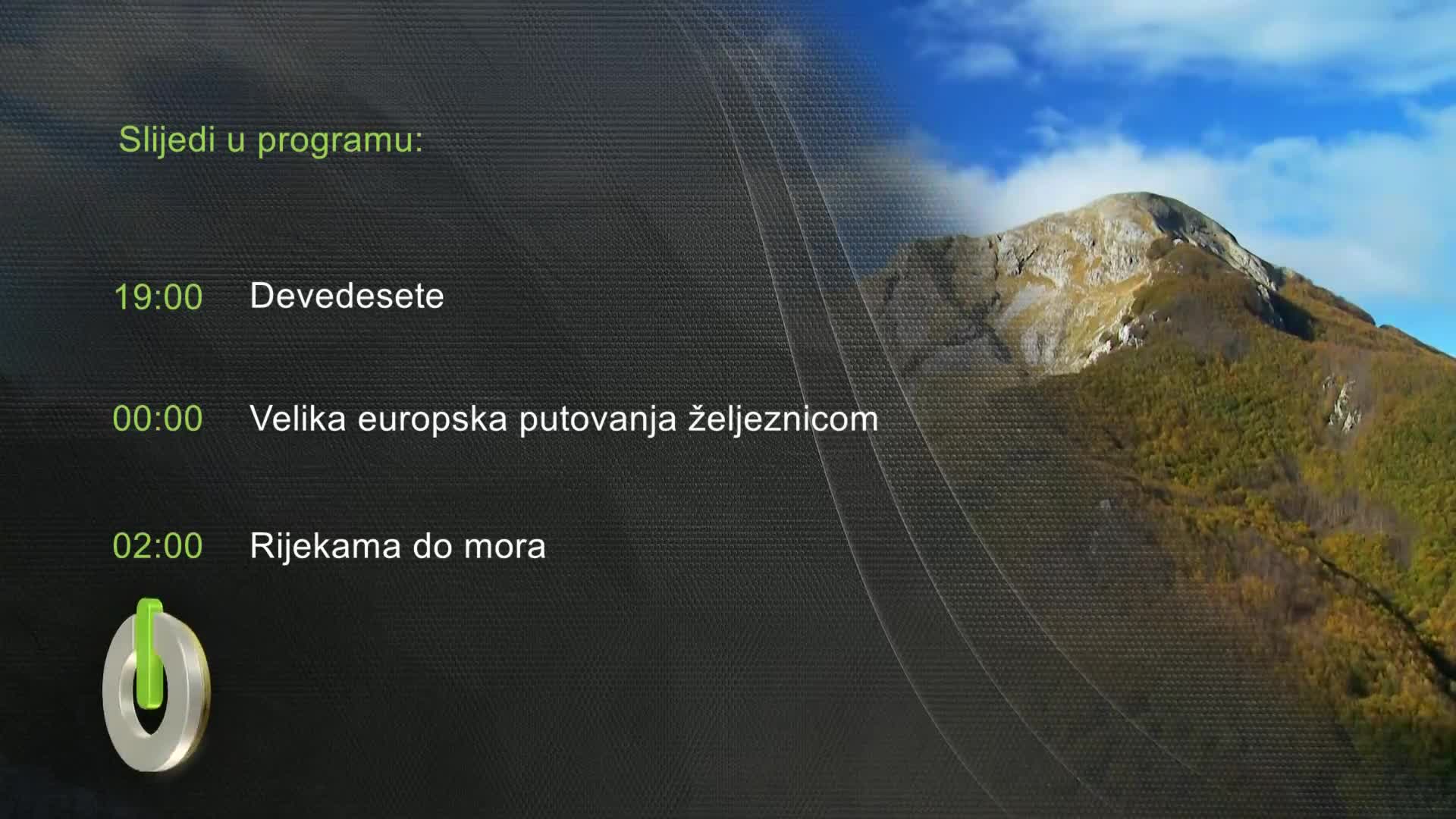 Slijedi u programu:

19:00 Devedesete

00:00 Velika europska putovanja željeznicom

02:00 Rijekama do mora